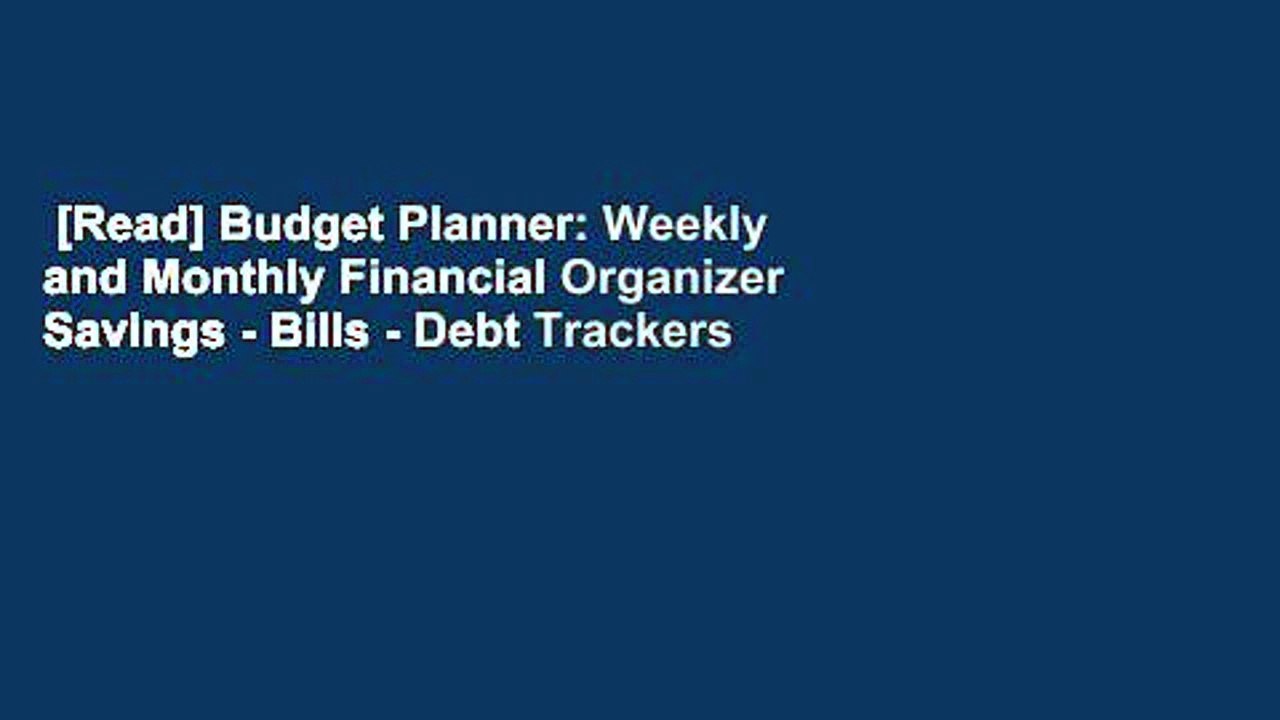 [Read] Budget Planner: Weekly and Monthly Financial Organizer Savings - Bills - Debt Trackers